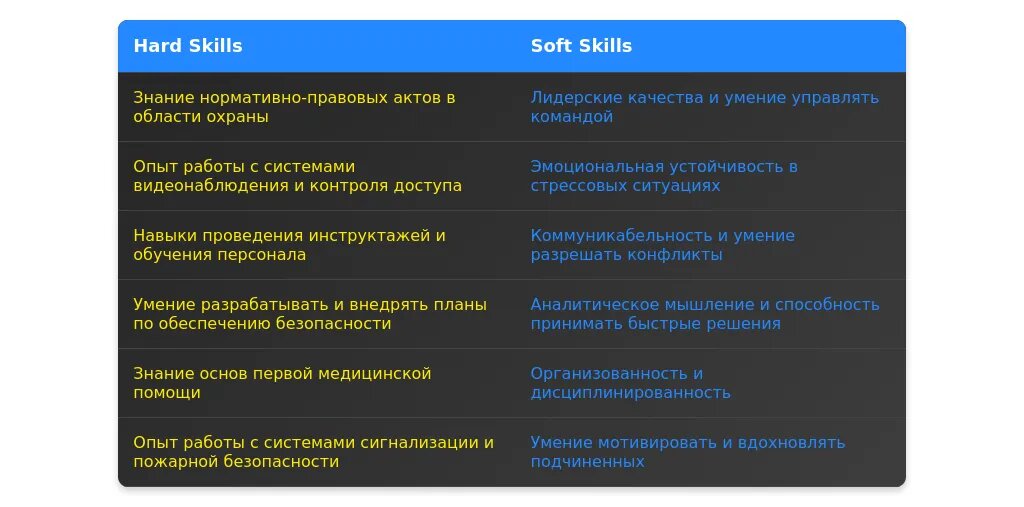 | Hard Skills | Soft Skills |
|---|---|
| Знание нормативно-правовых актов в области охраны | Лидерские качества и умение управлять командой |
| Опыт работы с системами видеонаблюдения и контроля доступа | Эмоциональная устойчивость в стрессовых ситуациях |
| Навыки проведения инструктажей и обучения персонала | Коммуникабельность и умение разрешать конфликты |
| Умение разрабатывать и внедрять планы по обеспечению безопасности | Аналитическое мышление и способность принимать быстрые решения |
| Знание основ первой медицинской помощи | Организованность и дисциплинированность |
| Опыт работы с системами сигнализации и пожарной безопасности | Умение мотивировать и вдохновлять подчиненных |